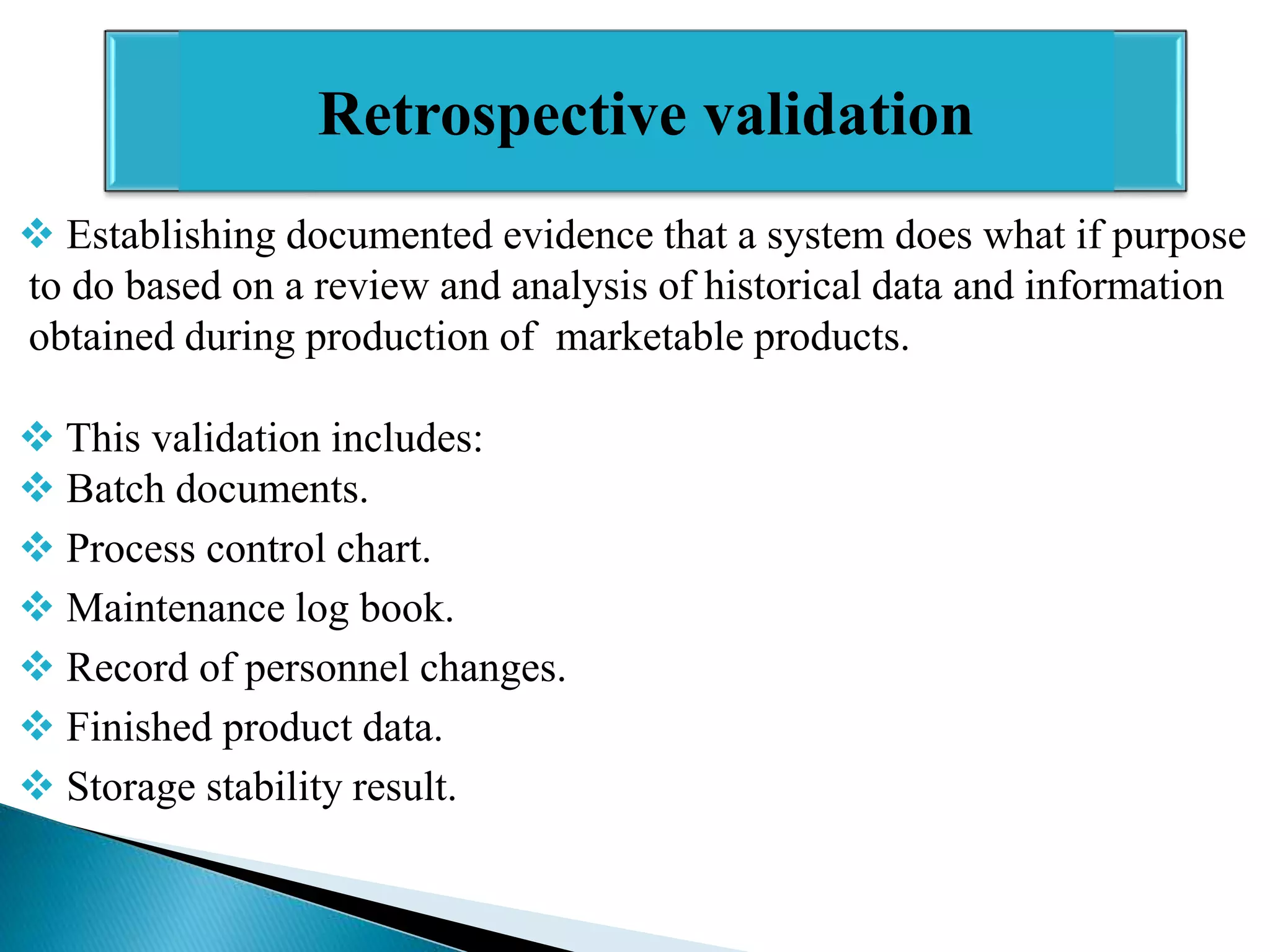 Retrospective validation

❖ Establishing documented evidence that a system does what if purpose to do based on a review and analysis of historical data and information obtained during production of marketable products.

❖ This validation includes:
❖ Batch documents.
❖ Process control chart.
❖ Maintenance log book.
❖ Record of personnel changes.
❖ Finished product data.
❖ Storage stability result.